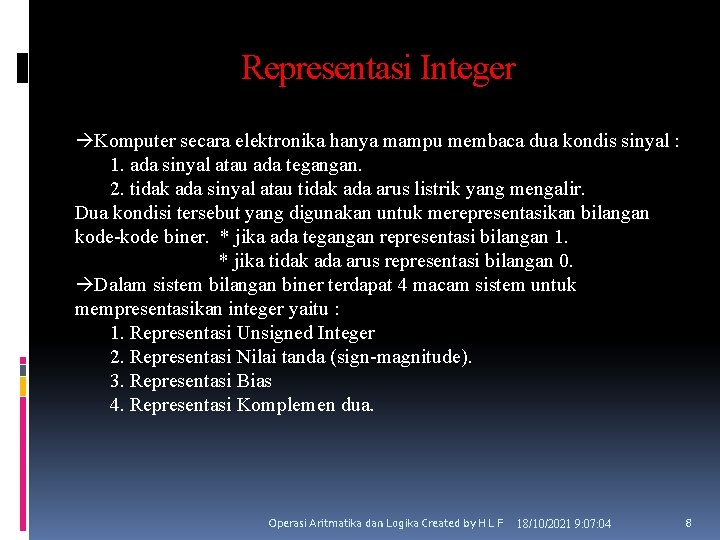 Representasi Integer

→Komputer secara elektronika hanya mampu membaca dua kondis sinyal :
1. ada sinyal atau ada tegangan.
2. tidak ada sinyal atau tidak ada arus listrik yang mengalir.
Dua kondisi tersebut yang digunakan untuk merepresentasikan bilangan kode-kode biner. * jika ada tegangan representasi bilangan 1.
* jika tidak ada arus representasi bilangan 0.
→Dalam sistem bilangan biner terdapat 4 macam sistem untuk mempresentasikan integer yaitu :
1. Representasi Unsigned Integer
2. Representasi Nilai tanda (sign-magnitude).
3. Representasi Bias
4. Representasi Komplemen dua.

Operasi Aritmatika dan Logika Created by H L F 18/10/2021 9:07:04 8